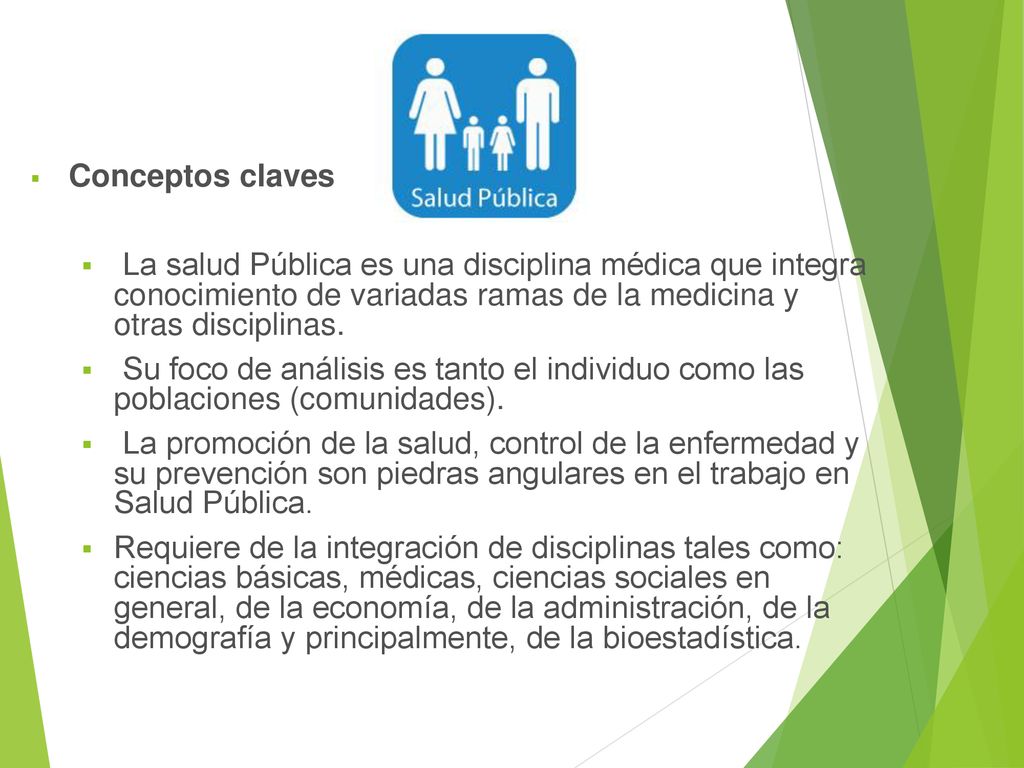 Salud Pública

Conceptos claves

La salud Pública es una disciplina médica que integra conocimiento de variadas ramas de la medicina y otras disciplinas.

Su foco de análisis es tanto el individuo como las poblaciones (comunidades).

La promoción de la salud, control de la enfermedad y su prevención son piedras angulares en el trabajo en Salud Pública.

Requiere de la integración de disciplinas tales como: ciencias básicas, médicas, ciencias sociales en general, de la economía, de la administración, de la demografía y principalmente, de la bioestadística.